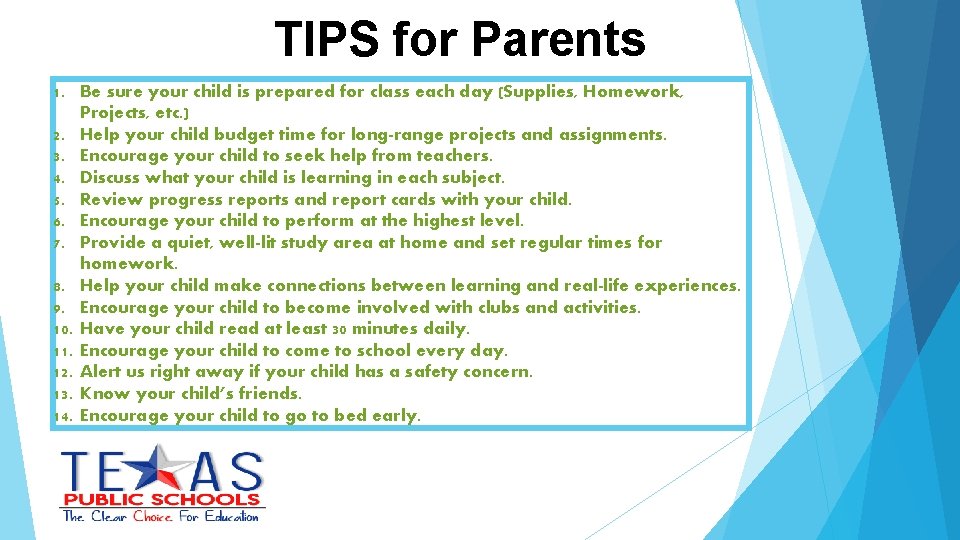 TIPS for Parents

1. Be sure your child is prepared for class each day (Supplies, Homework, Projects, etc.)
2. Help your child budget time for long-range projects and assignments.
3. Encourage your child to seek help from teachers.
4. Discuss what your child is learning in each subject.
5. Review progress reports and report cards with your child.
6. Encourage your child to perform at the highest level.
7. Provide a quiet, well-lit study area at home and set regular times for homework.
8. Help your child make connections between learning and real-life experiences.
9. Encourage your child to become involved with clubs and activities.
10. Have your child read at least 30 minutes daily.
11. Encourage your child to come to school every day.
12. Alert us right away if your child has a safety concern.
13. Know your child's friends.
14. Encourage your child to go to bed early.

TEXAS
PUBLIC SCHOOLS
The Clear Choice For Education